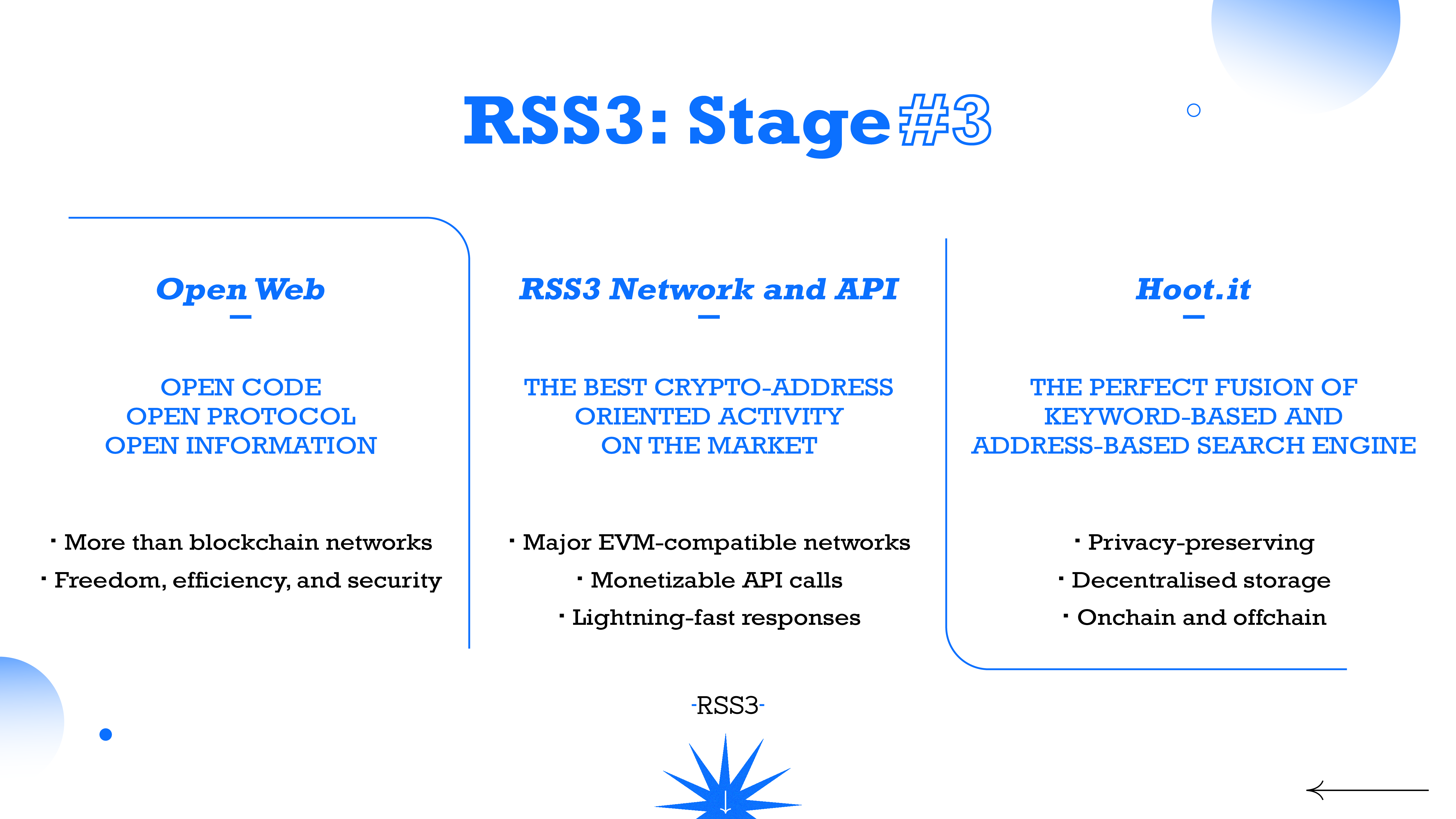 RSS3: Stage#3

Open Web

OPEN CODE
OPEN PROTOCOL
OPEN INFORMATION

· More than blockchain networks
· Freedom, efficiency, and security

RSS3 Network and API

THE BEST CRYPTO-ADDRESS ORIENTED ACTIVITY ON THE MARKET

· Major EVM-compatible networks
· Monetizable API calls
· Lightning-fast responses

Hoot.it

THE PERFECT FUSION OF KEYWORD-BASED AND ADDRESS-BASED SEARCH ENGINE

· Privacy-preserving
· Decentralised storage
· Onchain and offchain

-RSS3-